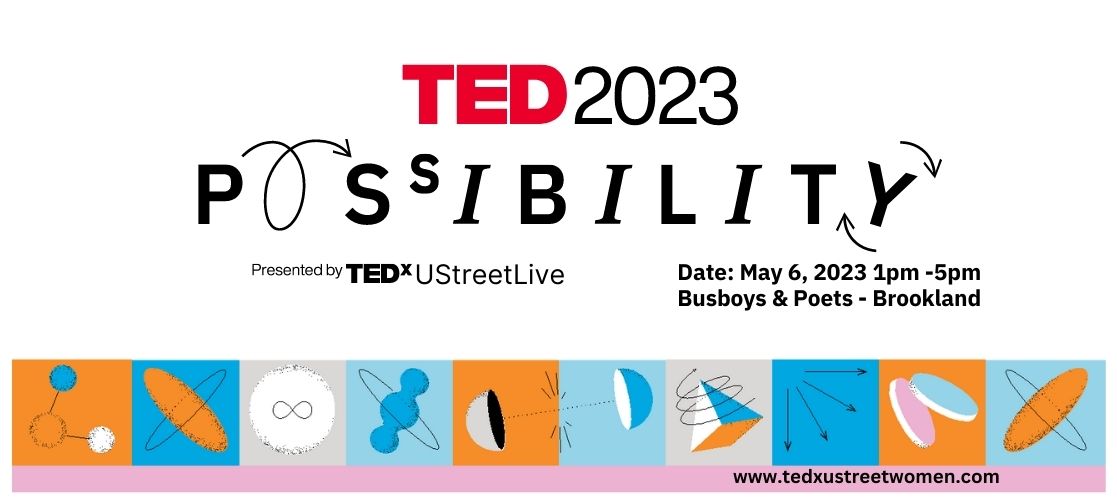 TED2023

POSSIBILITY

Presented by TEDx UStreetLive

Date: May 6, 2023 1pm -5pm
Busboys & Poets - Brookland

www.tedxustreetwomen.com